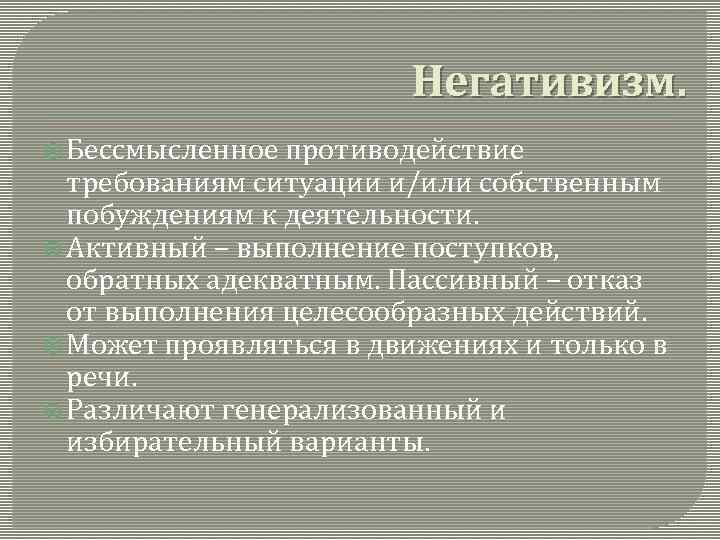 Негативизм.

Бессмысленное противодействие требованиям ситуации и/или собственным побуждениям к деятельности.

Активный – выполнение поступков, обратных адекватным. Пассивный – отказ от выполнения целесообразных действий.

Может проявляться в движениях и только в речи.

Различают генерализованный и избирательный варианты.